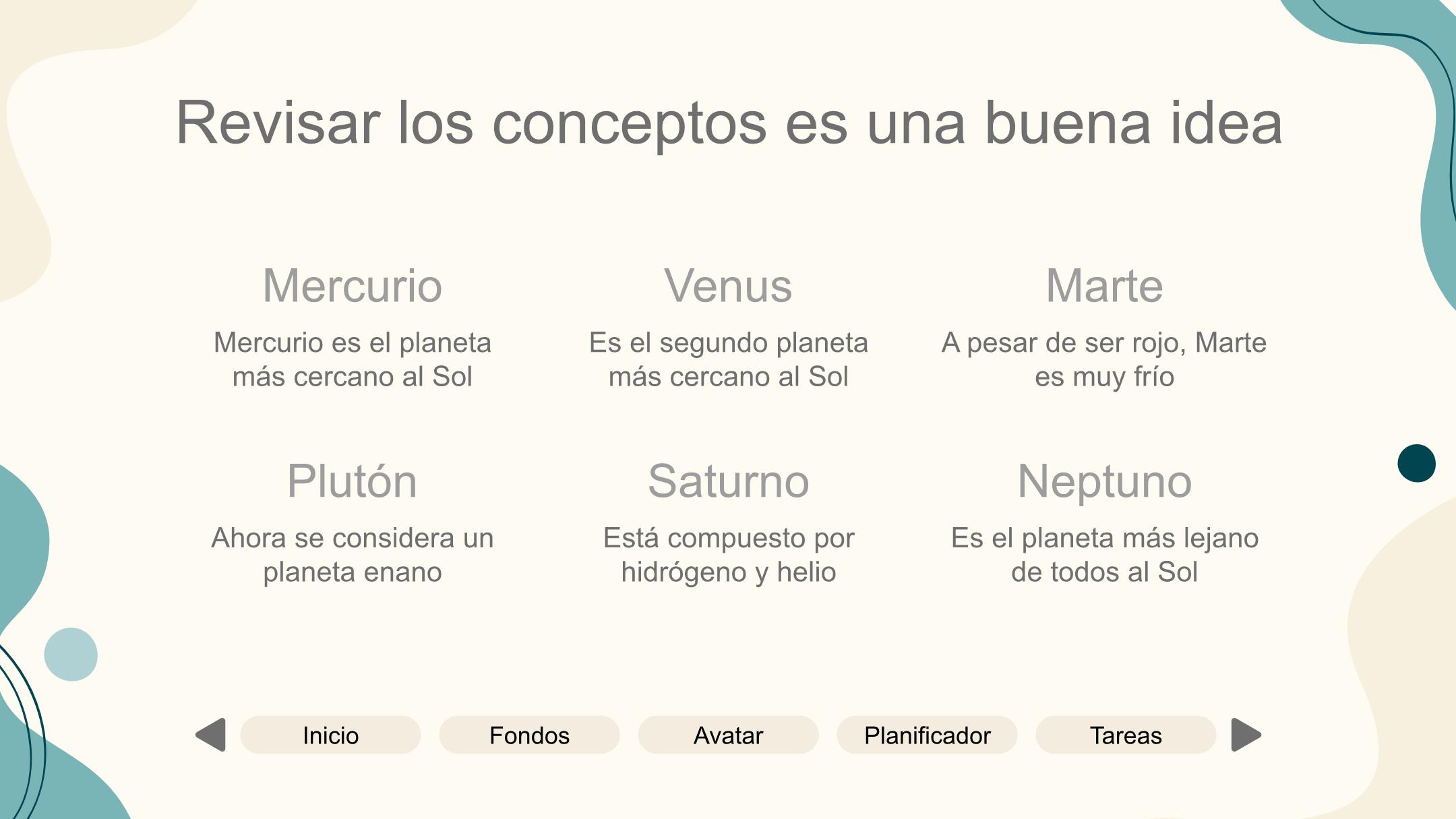 Revisar los conceptos es una buena idea

Mercurio

Mercurio es el planeta más cercano al Sol

Venus

Es el segundo planeta más cercano al Sol

Marte

A pesar de ser rojo, Marte es muy frío

Plutón

Ahora se considera un planeta enano

Saturno

Está compuesto por hidrógeno y helio

Neptuno

Es el planeta más lejano de todos al Sol

Inicio Fondos Avatar Planificador Tareas